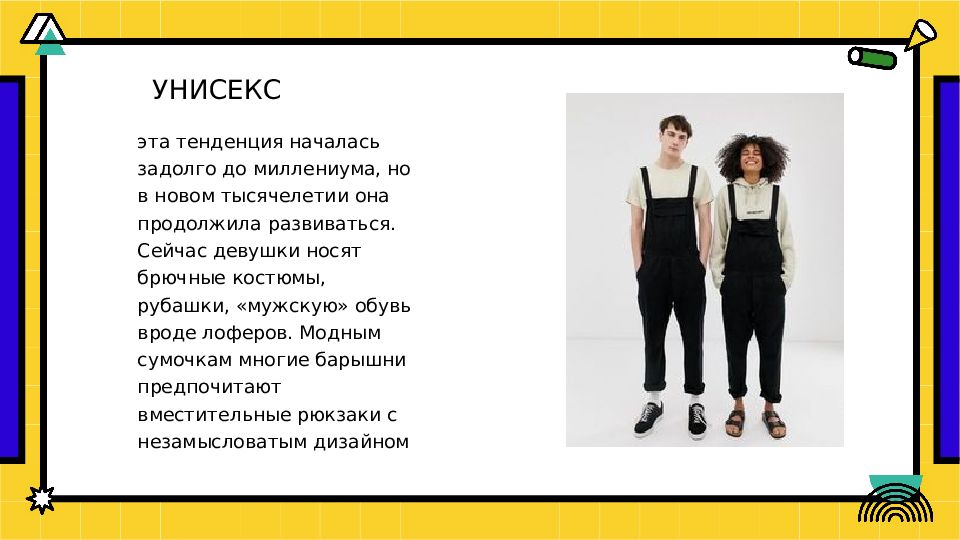 УНИСЕКС

эта тенденция началась задолго до миллениума, но в новом тысячелетии она продолжила развиваться. Сейчас девушки носят брючные костюмы, рубашки, «мужскую» обувь вроде лоферов. Модным сумочкам многие барышни предпочитают вместительные рюкзаки с незамысловатым дизайном